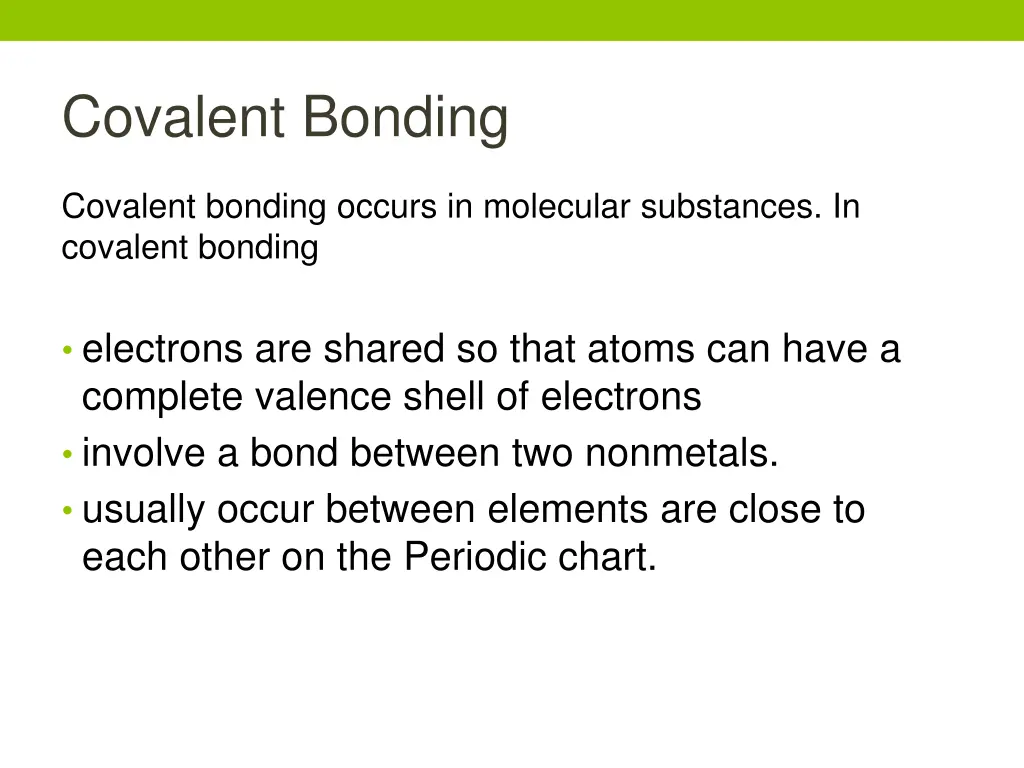 Covalent Bonding

Covalent bonding occurs in molecular substances. In covalent bonding

• electrons are shared so that atoms can have a complete valence shell of electrons
• involve a bond between two nonmetals.
• usually occur between elements are close to each other on the Periodic chart.